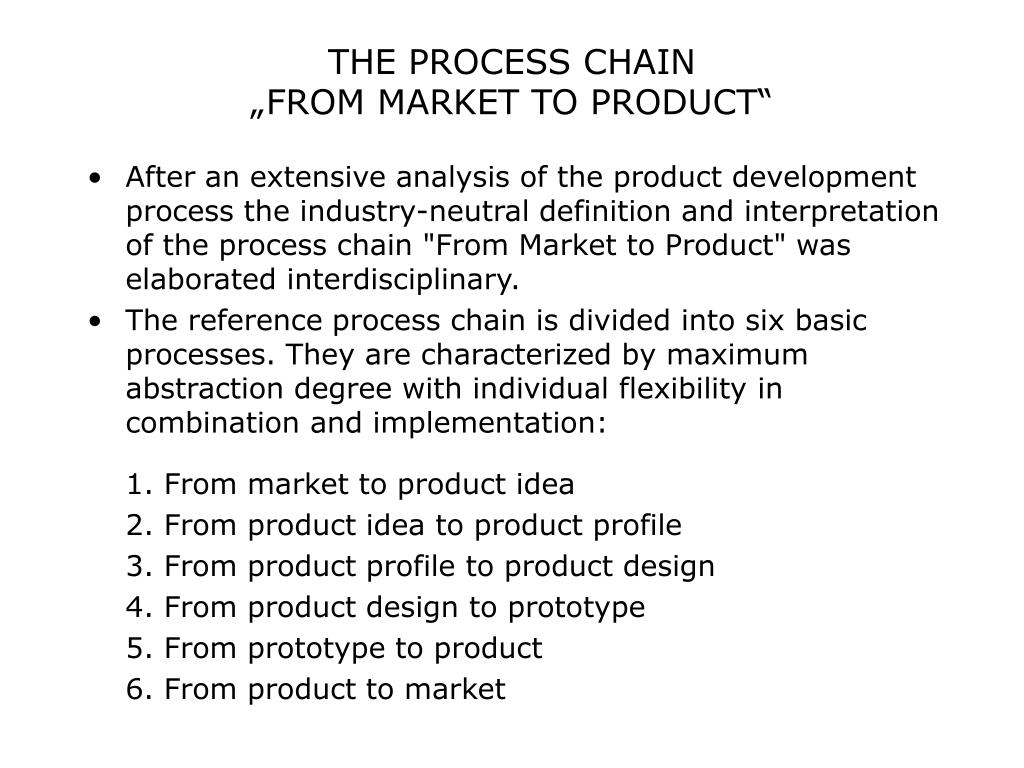 THE PROCESS CHAIN
„FROM MARKET TO PRODUCT“

• After an extensive analysis of the product development process the industry-neutral definition and interpretation of the process chain "From Market to Product" was elaborated interdisciplinary.
• The reference process chain is divided into six basic processes. They are characterized by maximum abstraction degree with individual flexibility in combination and implementation:

1. From market to product idea
2. From product idea to product profile
3. From product profile to product design
4. From product design to prototype
5. From prototype to product
6. From product to market